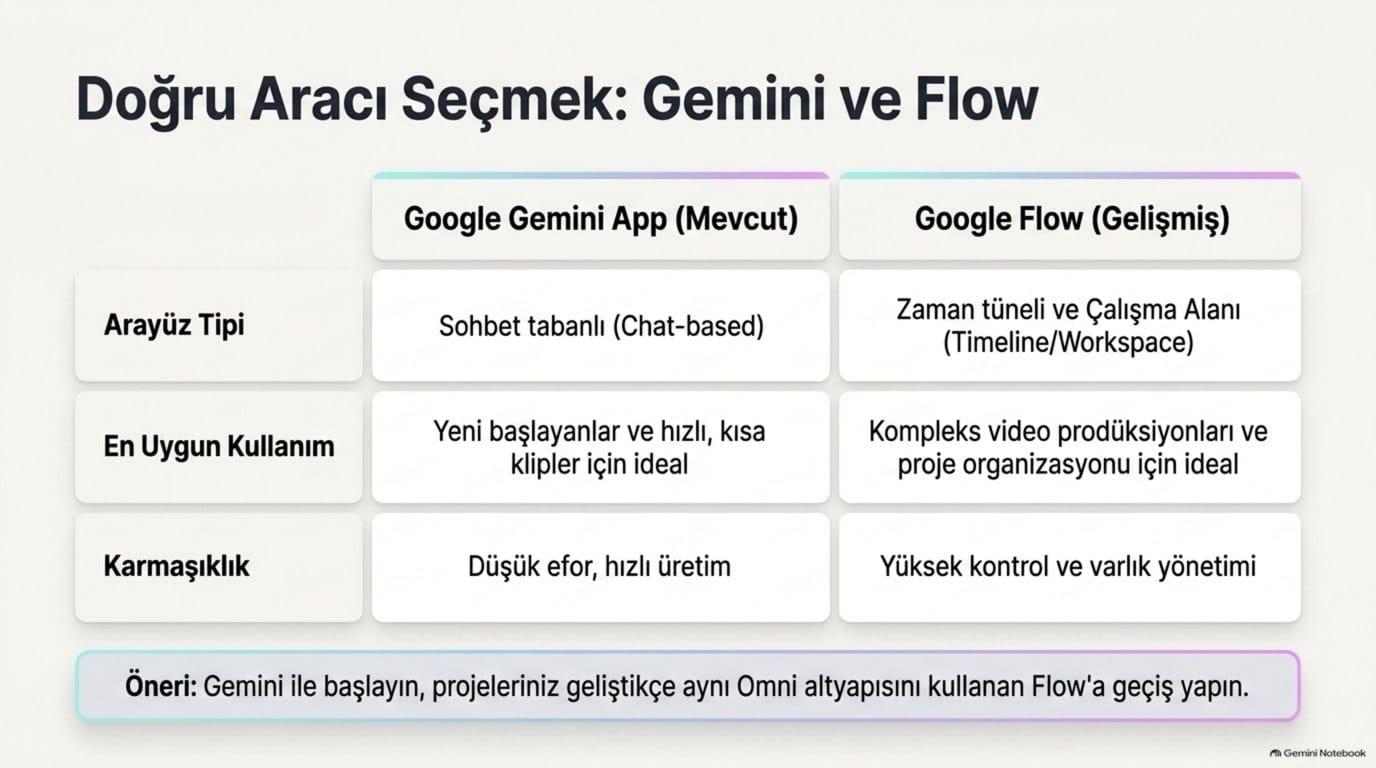 Doğru Aracı Seçmek: Gemini ve Flow

| | Google Gemini App (Mevcut) | Google Flow (Gelişmiş) |
|---|---|---|
| Arayüz Tipi | Sohbet tabanlı (Chat-based) | Zaman tüneli ve Çalışma Alanı (Timeline/Workspace) |
| En Uygun Kullanım | Yeni başlayanlar ve hızlı, kısa klipler için ideal | Kompleks video prodüksiyonları ve proje organizasyonu için ideal |
| Karmaşıklık | Düşük efor, hızlı üretim | Yüksek kontrol ve varlık yönetimi |

Öneri: Gemini ile başlayın, projeleriniz geliştikçe aynı Omni altyapısını kullanan Flow'a geçiş yapın.

Gemini Notebook